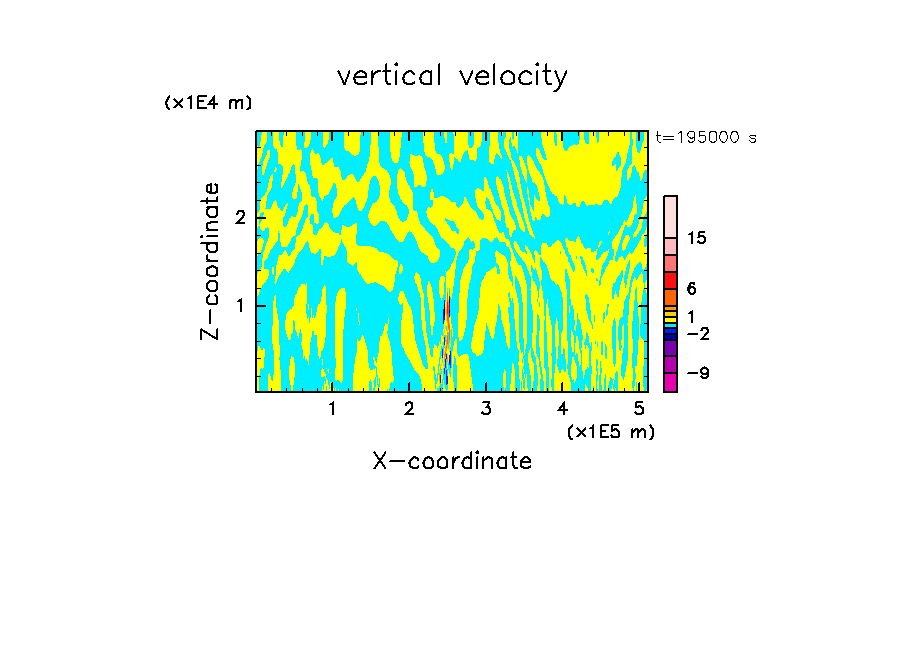 vertical velocity

(x1E4 m)

t=195000 s

Z-coordinate

2

1

15

6

1

−2

−9

1 2 3 4 5

(x1E5 m)

X-coordinate